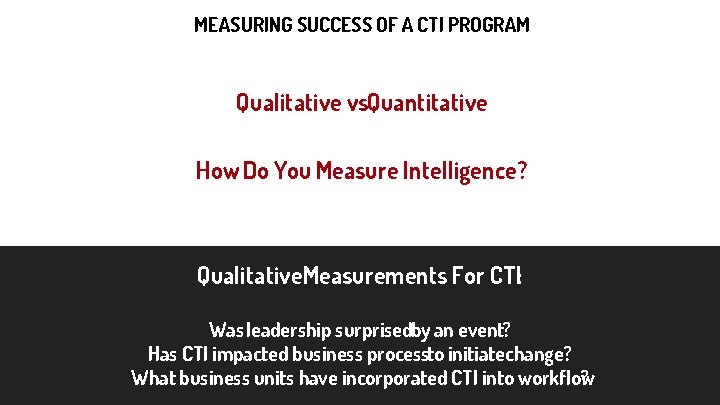 MEASURING SUCCESS OF A CTI PROGRAM

Qualitative vsQuantitative

How Do You Measure Intelligence?

QualitativeMeasurements For CTI

Was leadership surprisedby an event?
Has CTI impacted business processto initiatechange?
What business units have incorporated CTI into workflow?